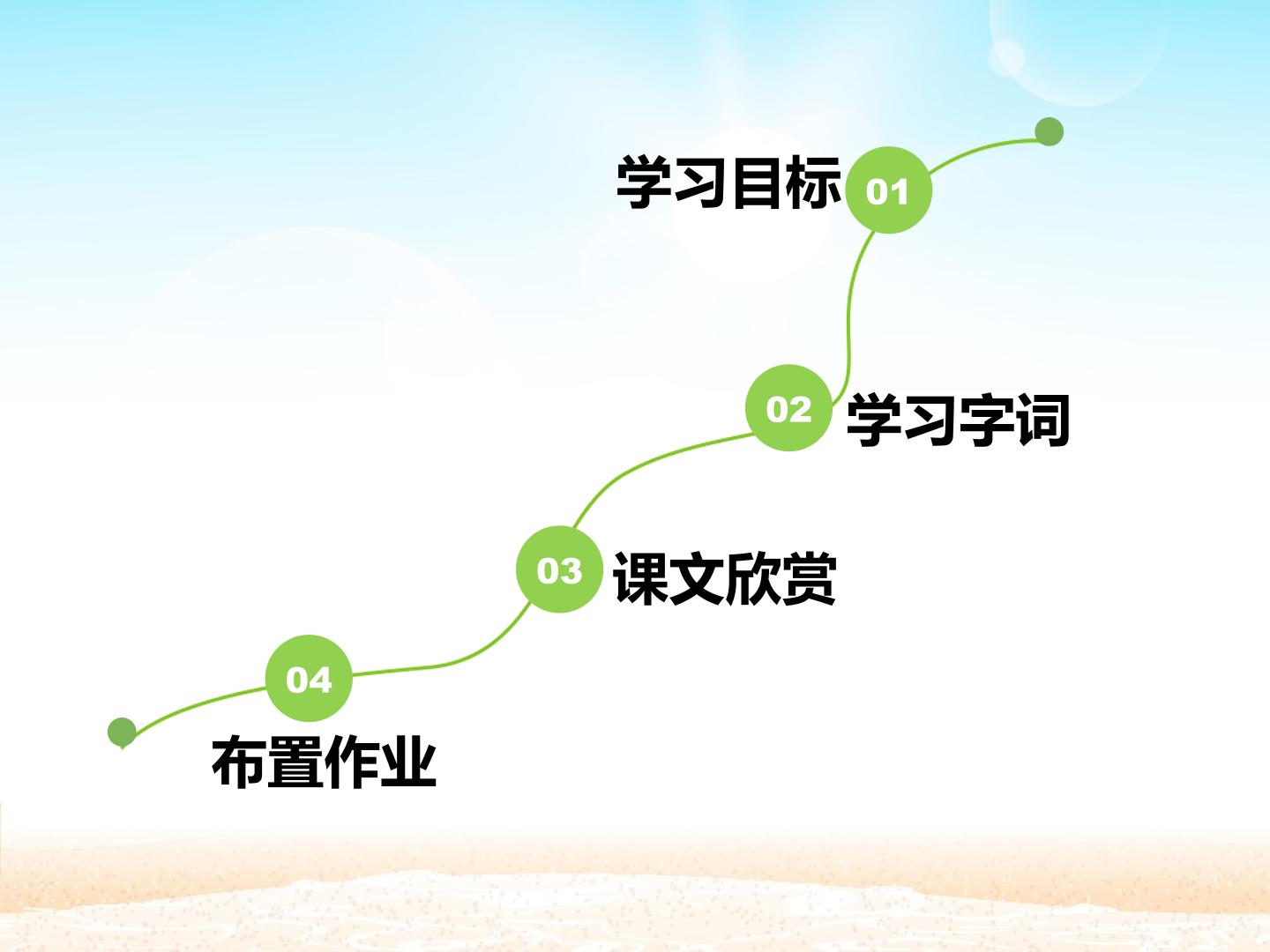 学习目标
01

02
学习字词

03
课文欣赏

04
布置作业